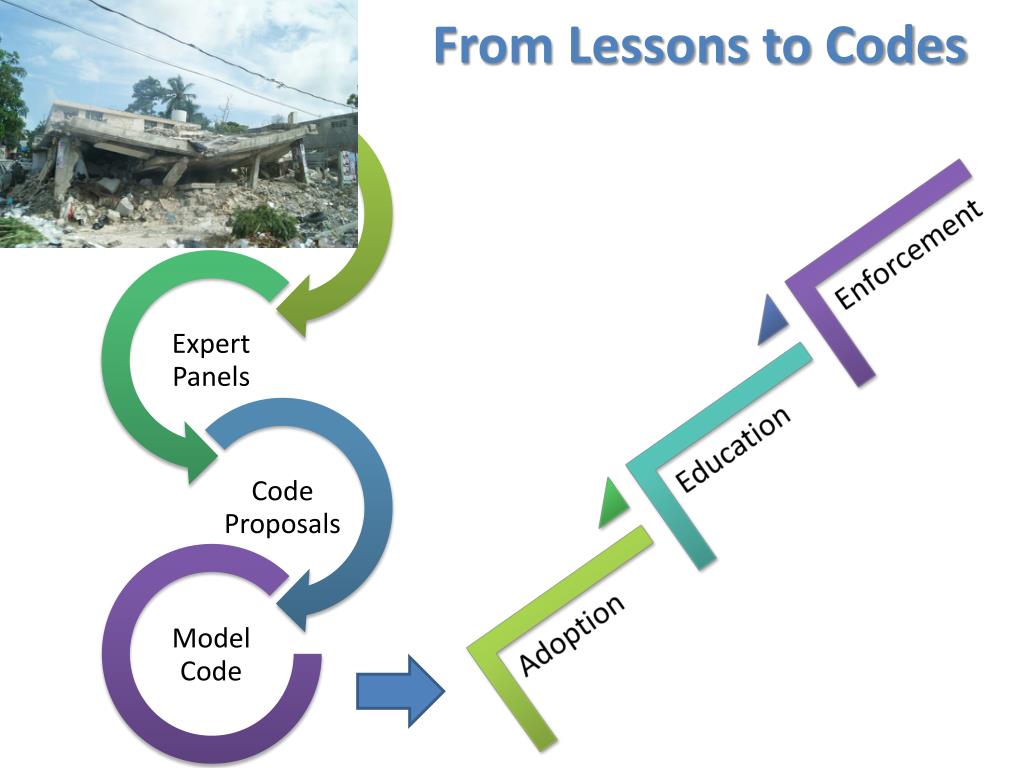 From Lessons to Codes

Expert Panels

Code Proposals

Model Code

Adoption

Education

Enforcement